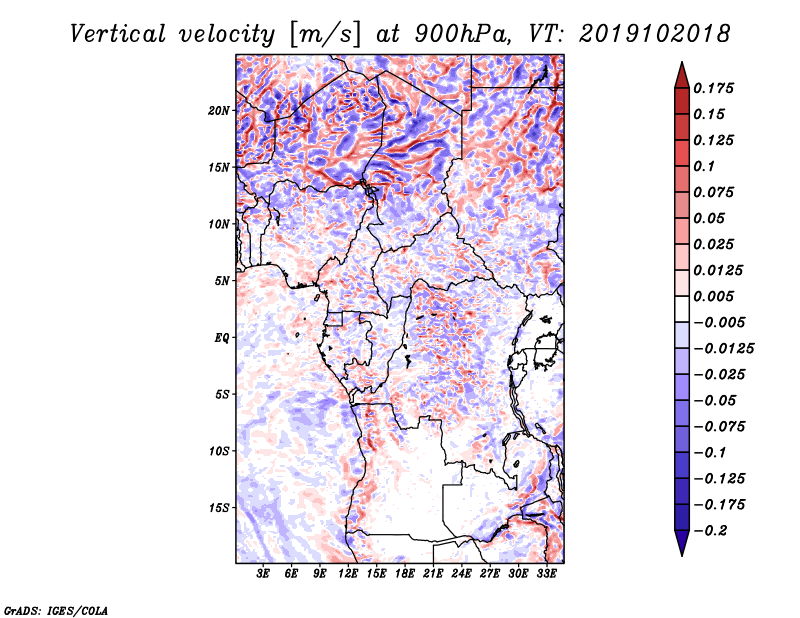 Vertical velocity [m/s] at 900hPa, VT: 2019102018

20N
15N
10N
5N
EQ
5S
10S
15S

3E 6E 9E 12E 15E 18E 21E 24E 27E 30E 33E

0.175
0.15
0.125
0.1
0.075
0.05
0.025
0.0125
0.005
−0.005
−0.0125
−0.025
−0.05
−0.075
−0.1
−0.125
−0.175
−0.2

GrADS: IGES/COLA